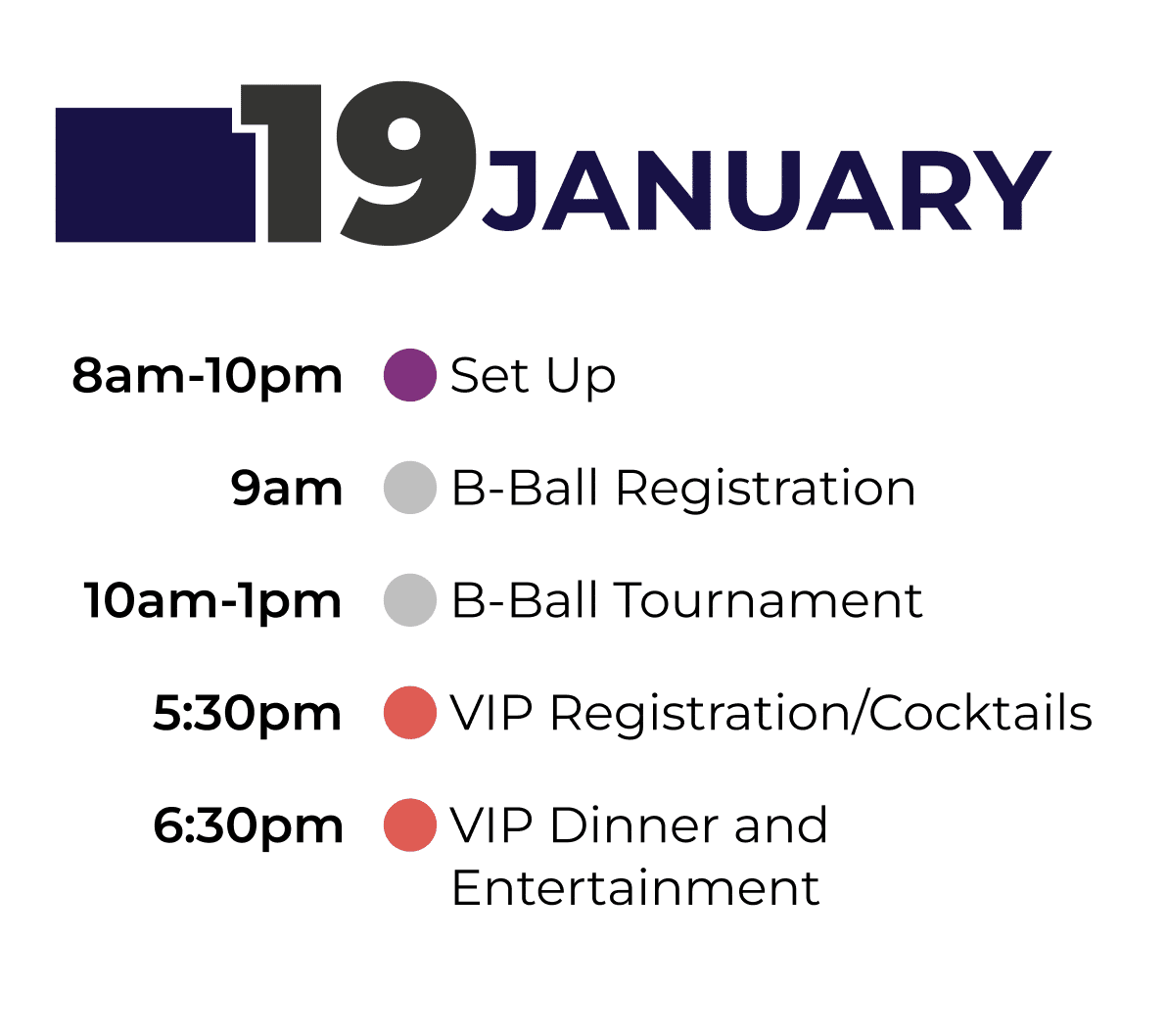 19 JANUARY

8am-10pm Set Up

9am B-Ball Registration

10am-1pm B-Ball Tournament

5:30pm VIP Registration/Cocktails

6:30pm VIP Dinner and Entertainment